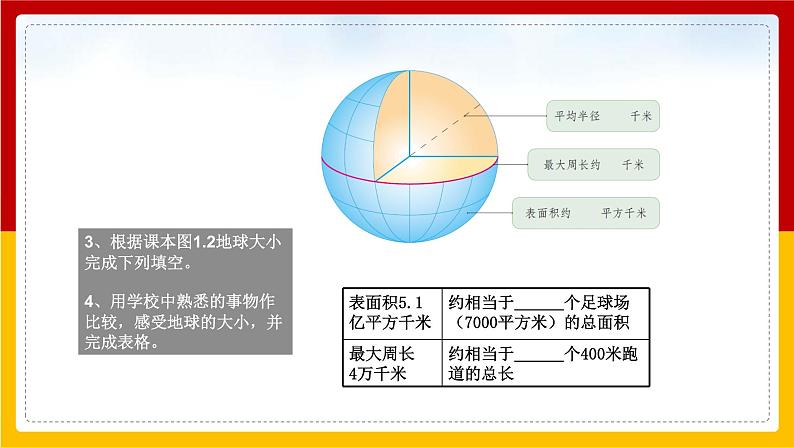 平均半径　　千米

最大周长约　　千米

表面积约　　平方千米

3、根据课本图1.2地球大小完成下列填空。

4、用学校中熟悉的事物作比较，感受地球的大小，并完成表格。

| 表面积5.1亿平方千米 | 约相当于______个足球场（7000平方米）的总面积 |
|---|---|
| 最大周长4万千米 | 约相当于______个400米跑道的总长 |